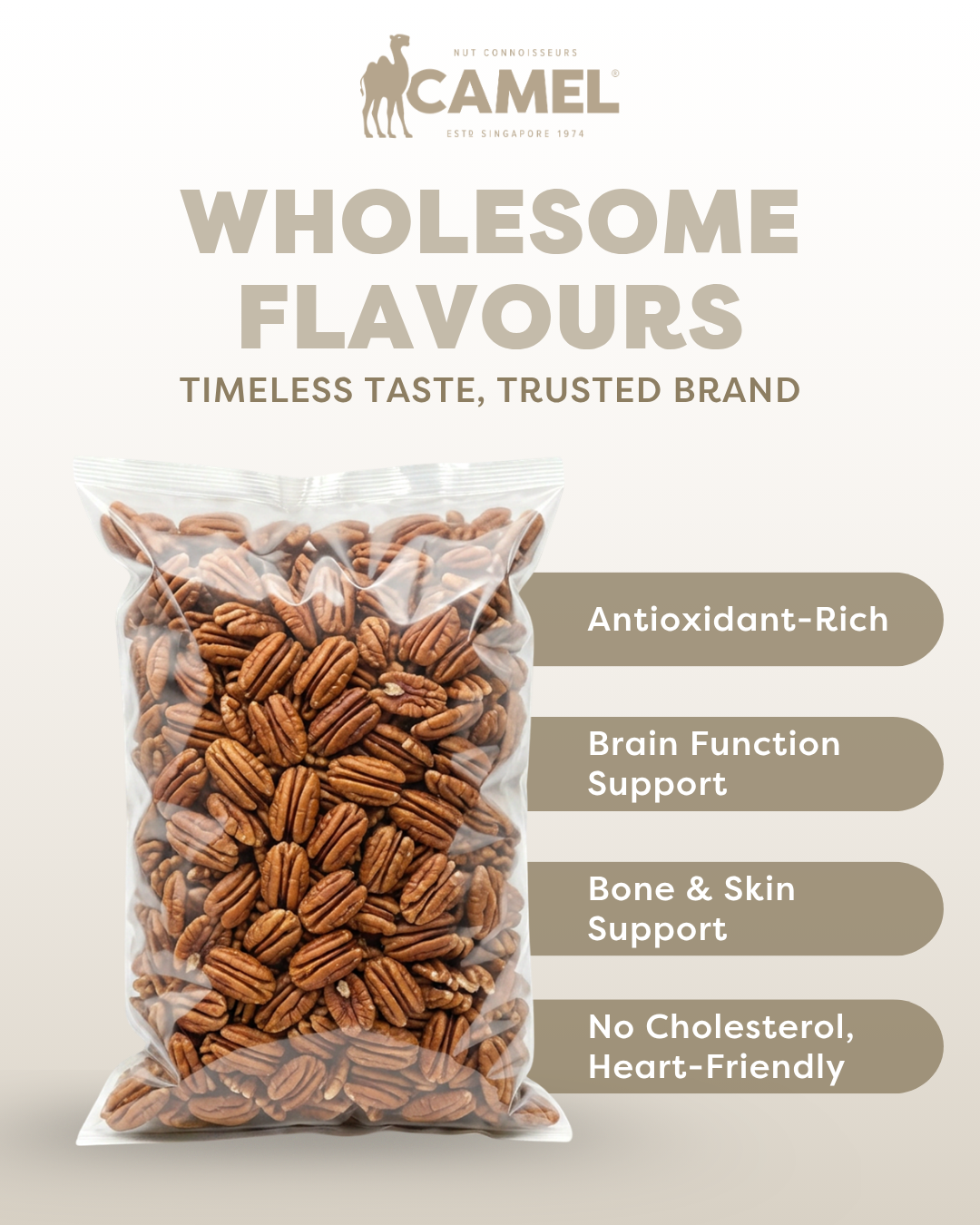 NUT CONNOISSEURS
CAMEL®
ESTD SINGAPORE 1974

WHOLESOME FLAVOURS

TIMELESS TASTE, TRUSTED BRAND

Antioxidant-Rich

Brain Function Support

Bone & Skin Support

No Cholesterol, Heart-Friendly